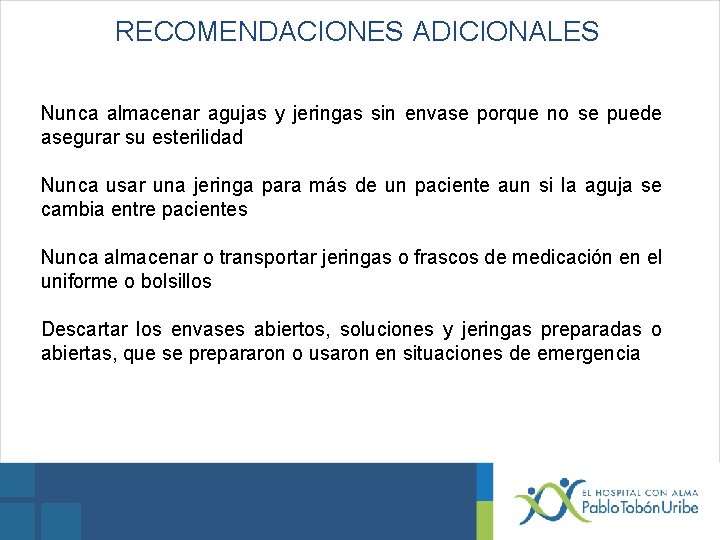 RECOMENDACIONES ADICIONALES

Nunca almacenar agujas y jeringas sin envase porque no se puede asegurar su esterilidad

Nunca usar una jeringa para más de un paciente aun si la aguja se cambia entre pacientes

Nunca almacenar o transportar jeringas o frascos de medicación en el uniforme o bolsillos

Descartar los envases abiertos, soluciones y jeringas preparadas o abiertas, que se prepararon o usaron en situaciones de emergencia

EL HOSPITAL CON ALMA
Pablo Tobón Uribe